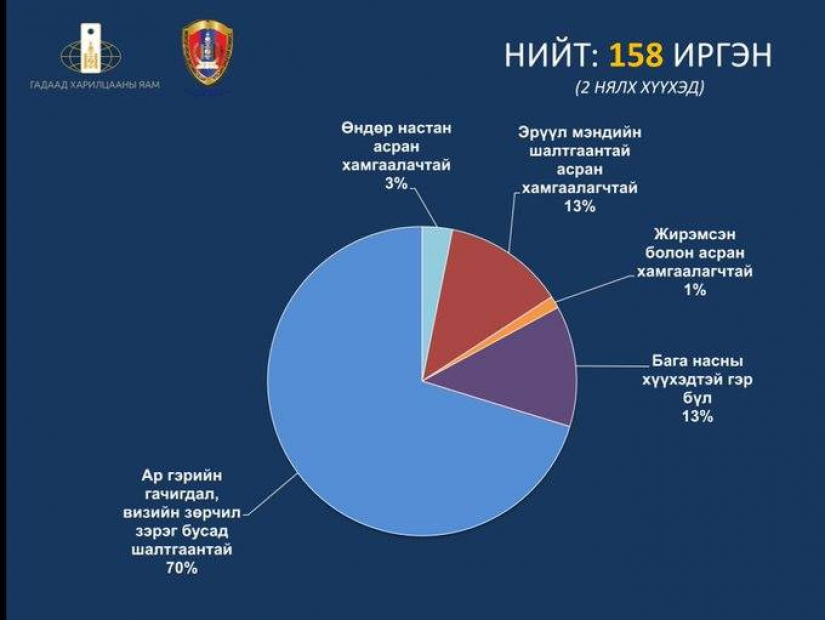 ГАДААД ХАРИЛЦААНЫ ЯАМ

НИЙТ: 158 ИРГЭН
(2 НЯЛХ ХҮҮХЭД)

Өндөр настан асран хамгаалачтай 3%

Эрүүл мэндийн шалтгаантай асран хамгаалагчтай 13%

Жирэмсэн болон асран хамгаалагчтай 1%

Бага насны хүүхэдтэй гэр бүл 13%

Ар гэрийн гачигдал, визийн зөрчил зэрэг бусад шалтгаантай 70%